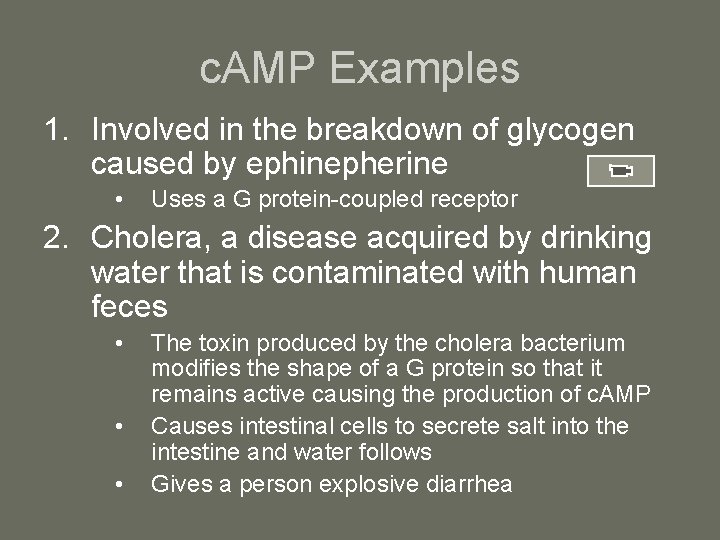 cAMP Examples

1. Involved in the breakdown of glycogen caused by ephinepherine
   • Uses a G protein-coupled receptor
2. Cholera, a disease acquired by drinking water that is contaminated with human feces
   • The toxin produced by the cholera bacterium modifies the shape of a G protein so that it remains active causing the production of cAMP
   • Causes intestinal cells to secrete salt into the intestine and water follows
   • Gives a person explosive diarrhea